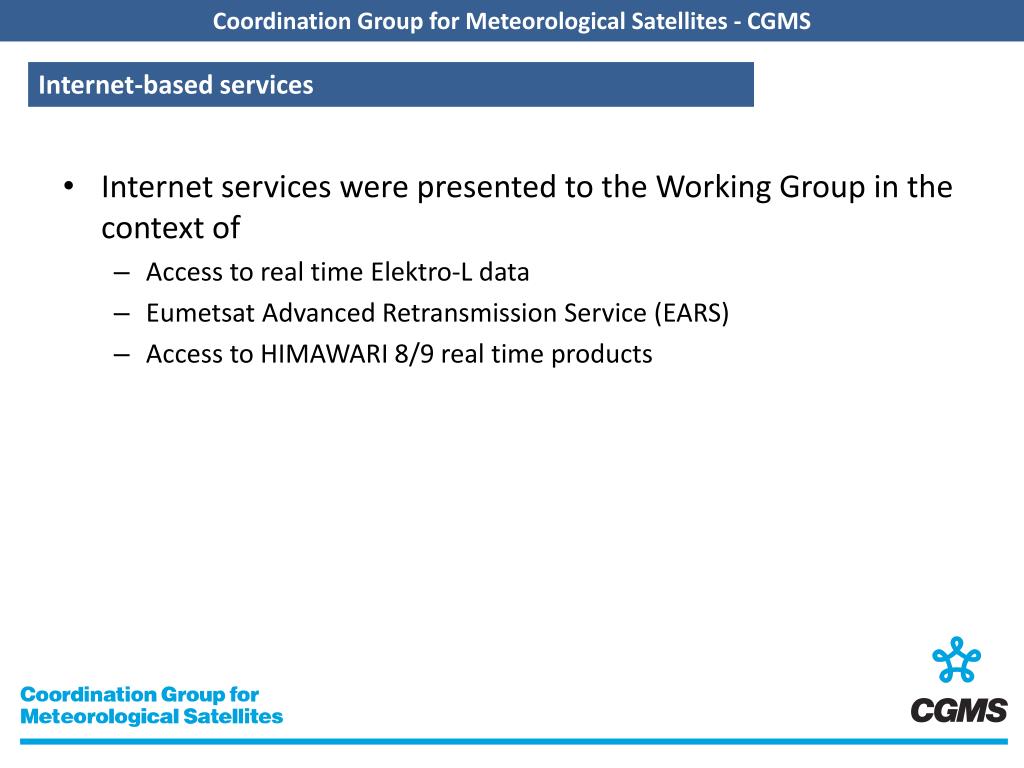 Coordination Group for Meteorological Satellites - CGMS

Internet-based services

• Internet services were presented to the Working Group in the context of
– Access to real time Elektro-L data
– Eumetsat Advanced Retransmission Service (EARS)
– Access to HIMAWARI 8/9 real time products

Coordination Group for Meteorological Satellites

CGMS